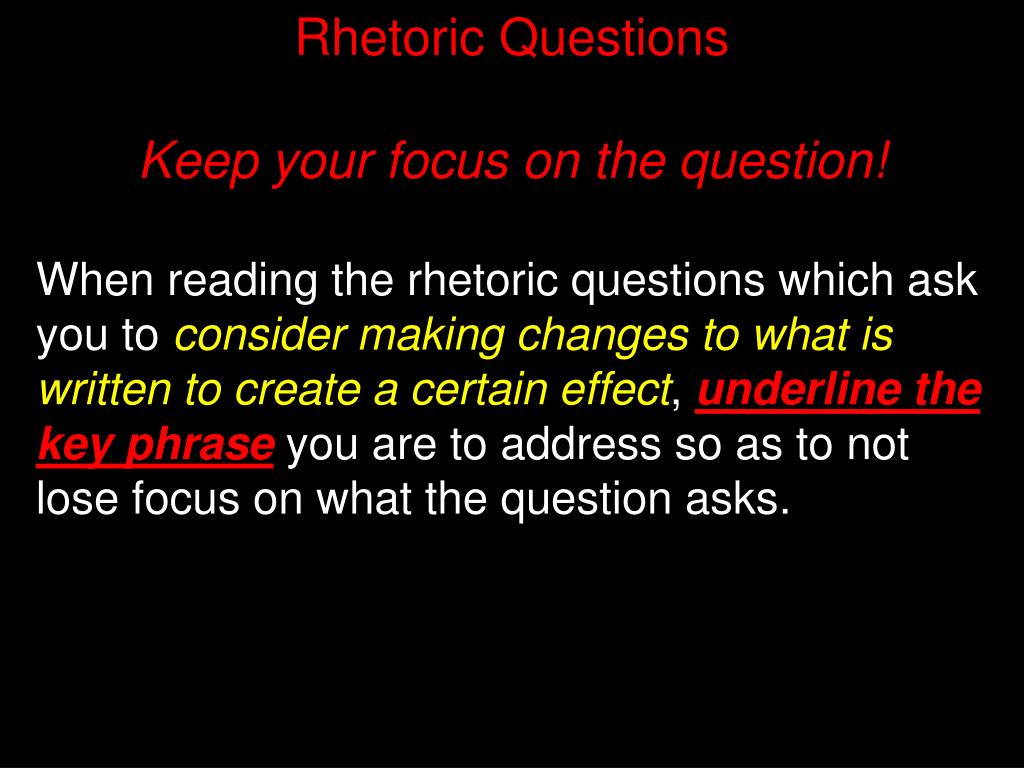 Rhetoric Questions

Keep your focus on the question!

When reading the rhetoric questions which ask you to consider making changes to what is written to create a certain effect, underline the key phrase you are to address so as to not lose focus on what the question asks.